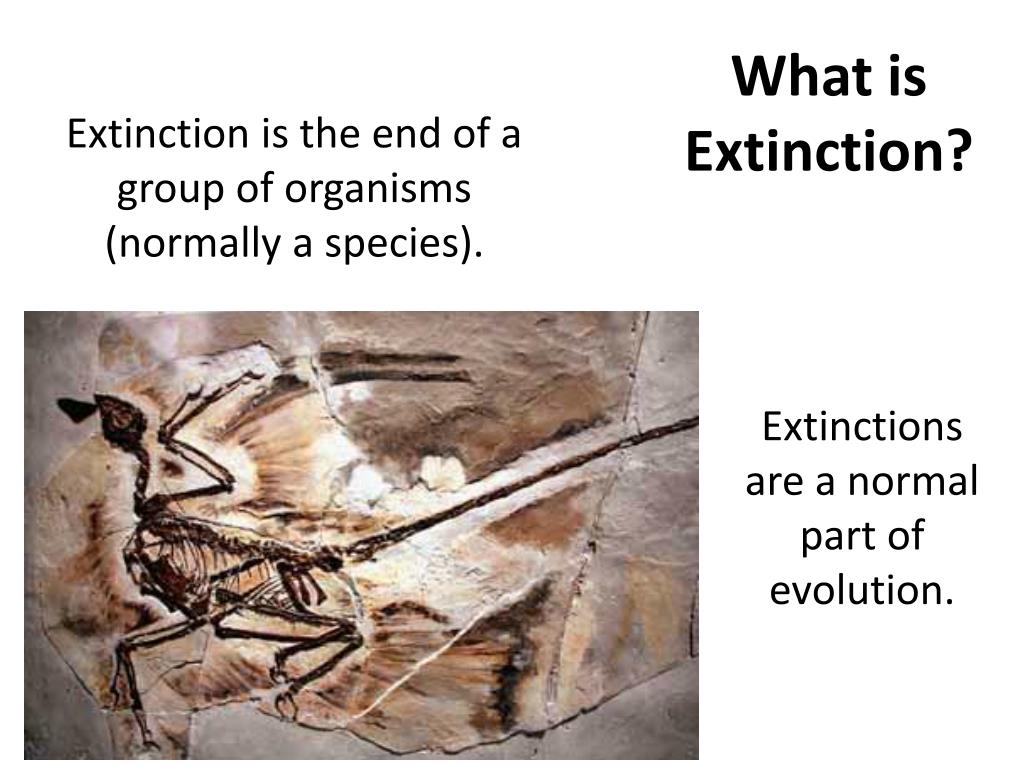 What is Extinction?

Extinction is the end of a group of organisms (normally a species).

Extinctions are a normal part of evolution.